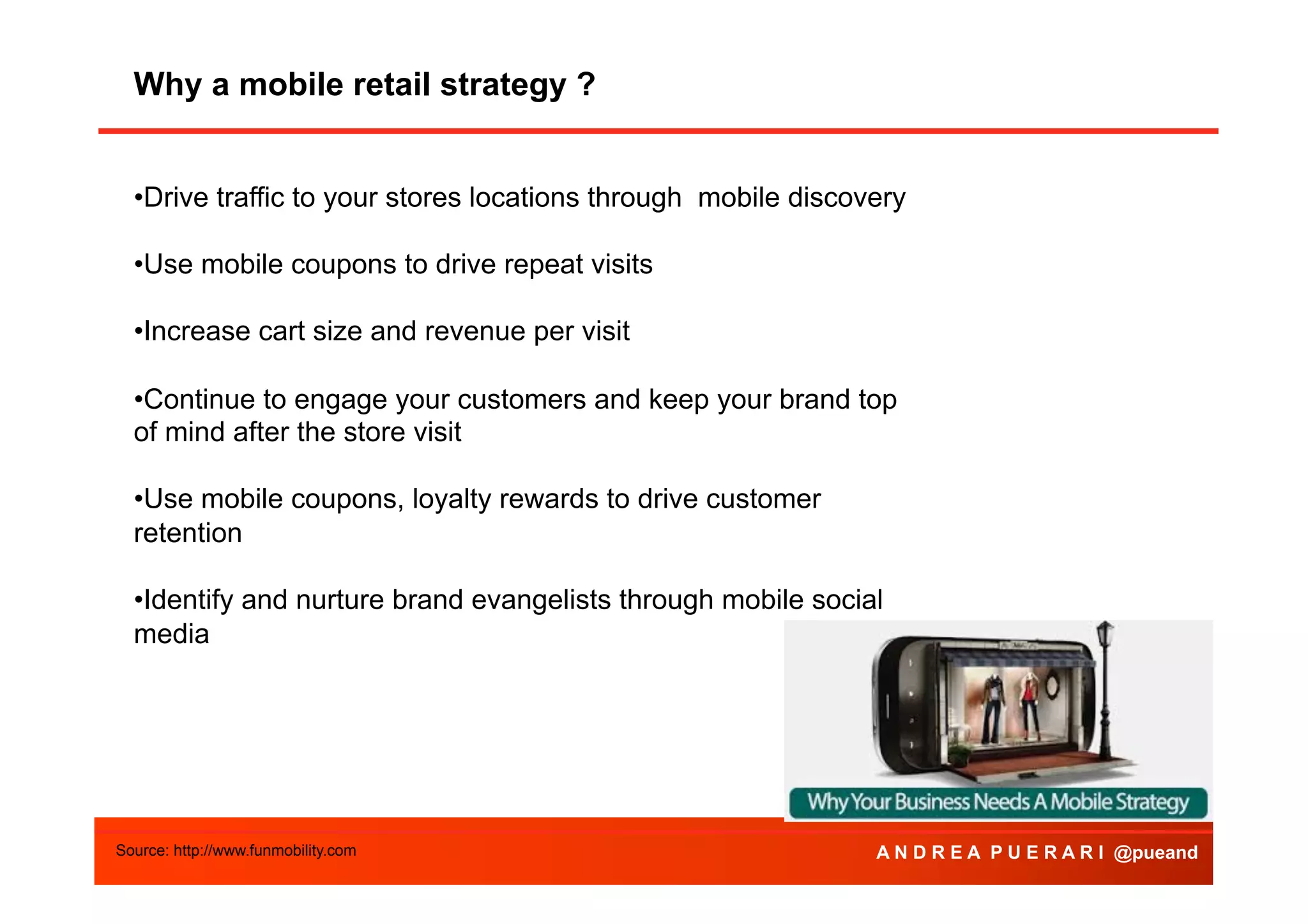 Why a mobile retail strategy ?

•Drive traffic to your stores locations through  mobile discovery

•Use mobile coupons to drive repeat visits

•Increase cart size and revenue per visit

•Continue to engage your customers and keep your brand top of mind after the store visit

•Use mobile coupons, loyalty rewards to drive customer retention

•Identify and nurture brand evangelists through mobile social media

Why Your Business Needs A Mobile Strategy

Source: http://www.funmobility.com

ANDREA PUERARI @pueand